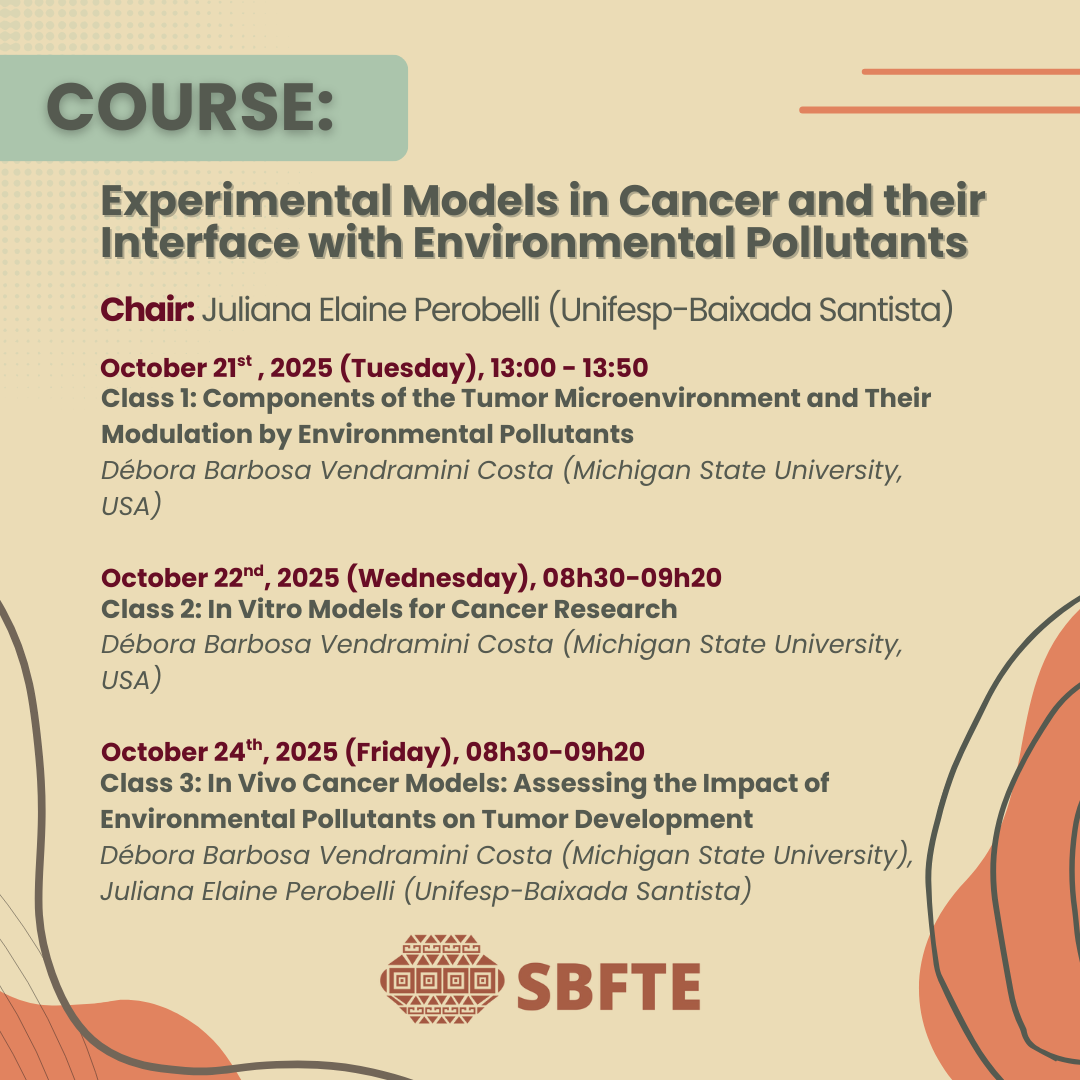 COURSE:

Experimental Models in Cancer and their Interface with Environmental Pollutants

Chair: Juliana Elaine Perobelli (Unifesp-Baixada Santista)

October 21$^{st}$ , 2025 (Tuesday), 13:00 - 13:50
Class 1: Components of the Tumor Microenvironment and Their Modulation by Environmental Pollutants
Débora Barbosa Vendramini Costa (Michigan State University, USA)

October 22$^{nd}$, 2025 (Wednesday), 08h30-09h20
Class 2: In Vitro Models for Cancer Research
Débora Barbosa Vendramini Costa (Michigan State University, USA)

October 24$^{th}$, 2025 (Friday), 08h30-09h20
Class 3: In Vivo Cancer Models: Assessing the Impact of Environmental Pollutants on Tumor Development
Débora Barbosa Vendramini Costa (Michigan State University), Juliana Elaine Perobelli (Unifesp-Baixada Santista)

SBFTE